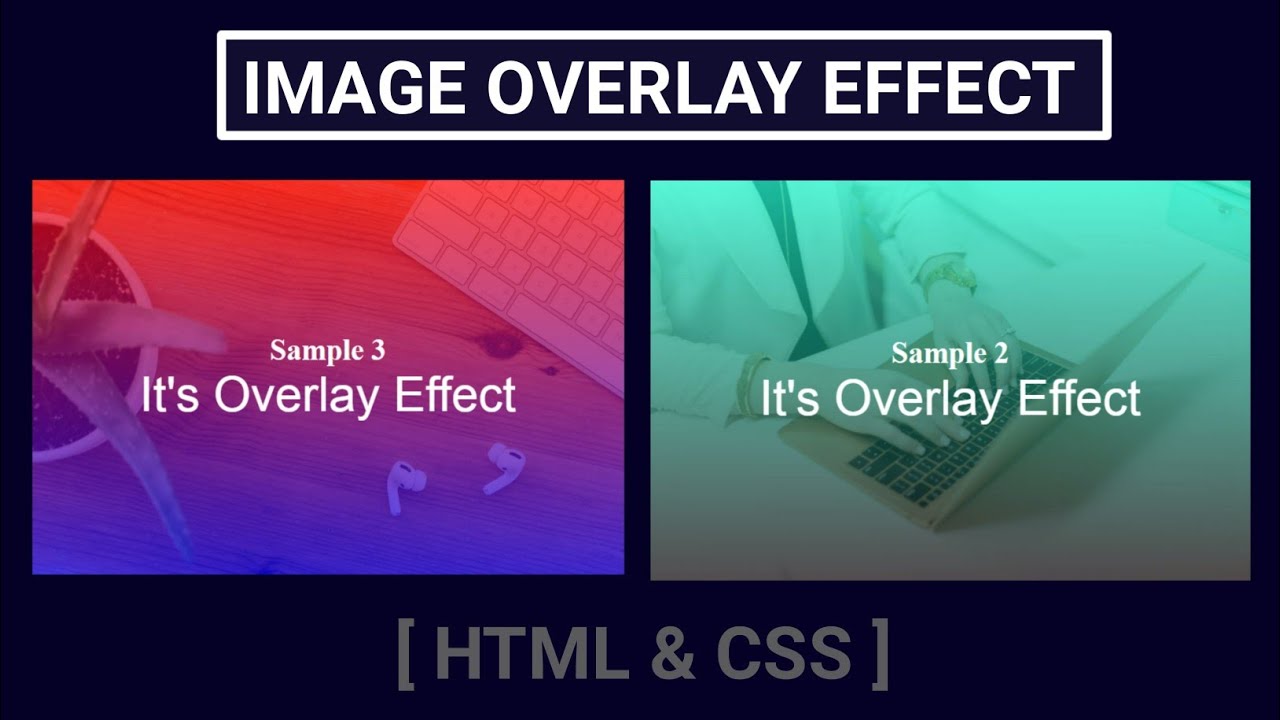 IMAGE OVERLAY EFFECT

Sample 3
It's Overlay Effect

Sample 2
It's Overlay Effect

[ HTML & CSS ]